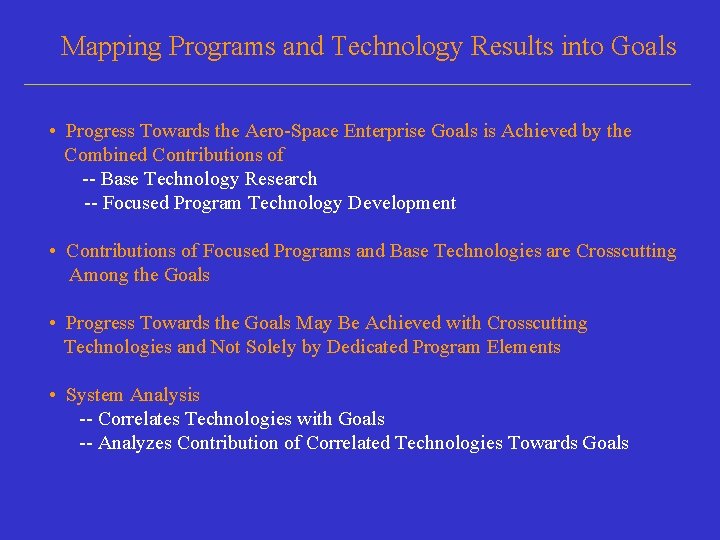 Mapping Programs and Technology Results into Goals

• Progress Towards the Aero-Space Enterprise Goals is Achieved by the Combined Contributions of
-- Base Technology Research
-- Focused Program Technology Development

• Contributions of Focused Programs and Base Technologies are Crosscutting Among the Goals

• Progress Towards the Goals May Be Achieved with Crosscutting Technologies and Not Solely by Dedicated Program Elements

• System Analysis
-- Correlates Technologies with Goals
-- Analyzes Contribution of Correlated Technologies Towards Goals